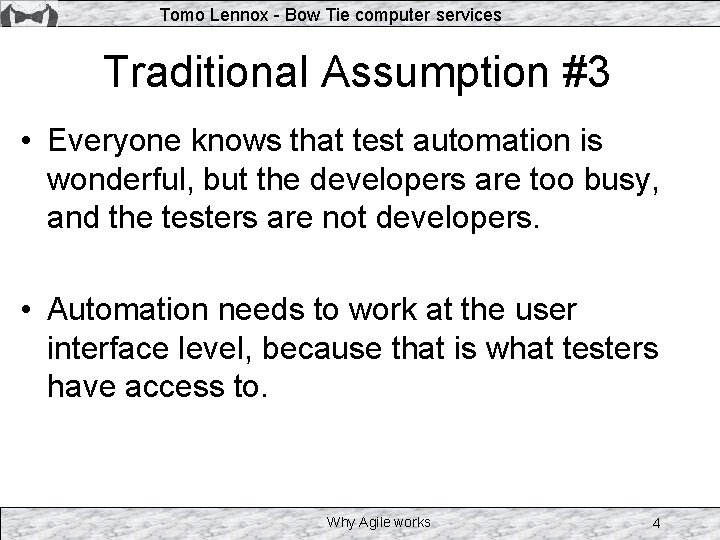 Tomo Lennox - Bow Tie computer services

Traditional Assumption #3

• Everyone knows that test automation is wonderful, but the developers are too busy, and the testers are not developers.

• Automation needs to work at the user interface level, because that is what testers have access to.

Why Agile works

4